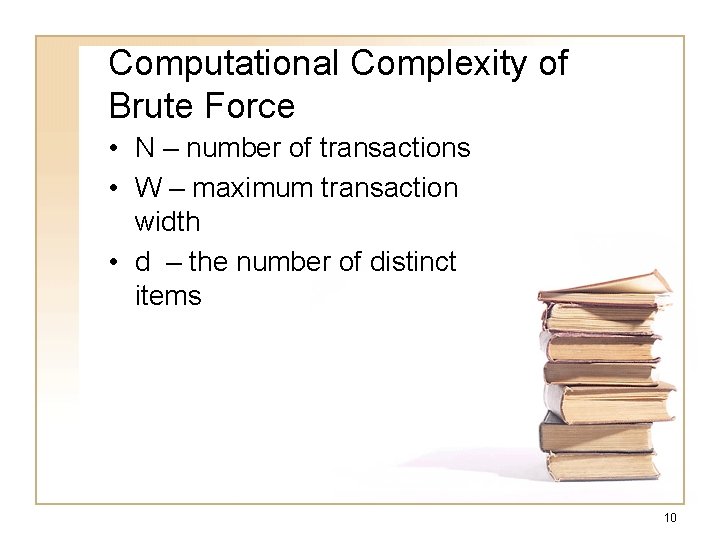 Computational Complexity of Brute Force

• N – number of transactions
• W – maximum transaction width
• d – the number of distinct items

10